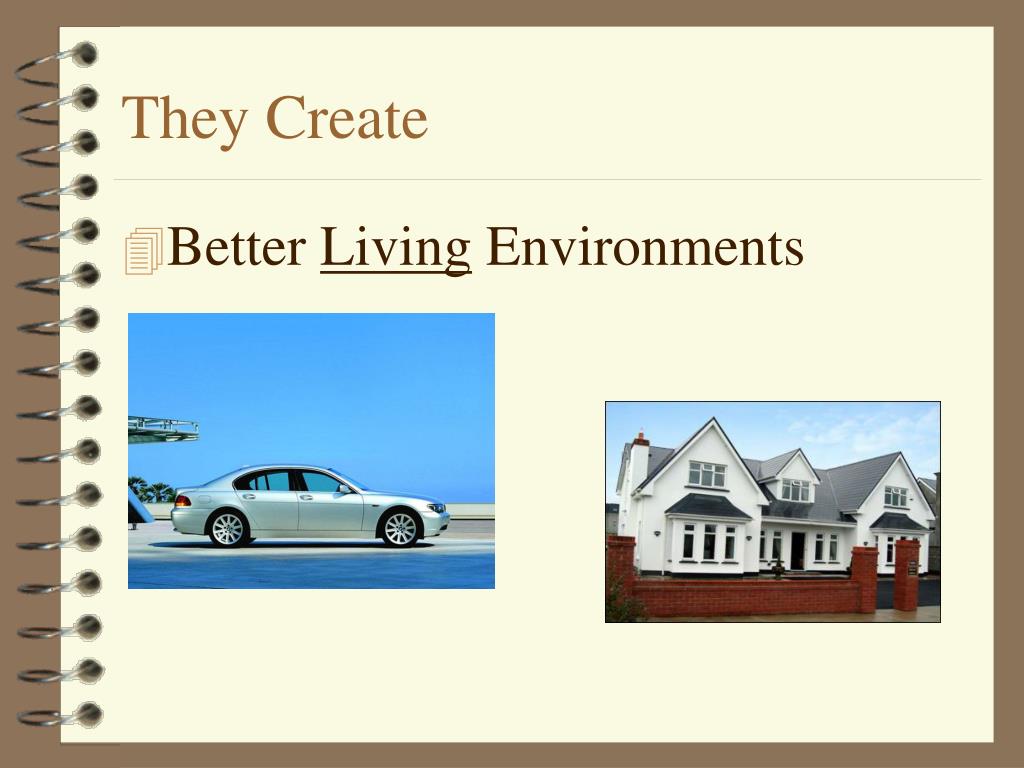 They Create

Better Living Environments